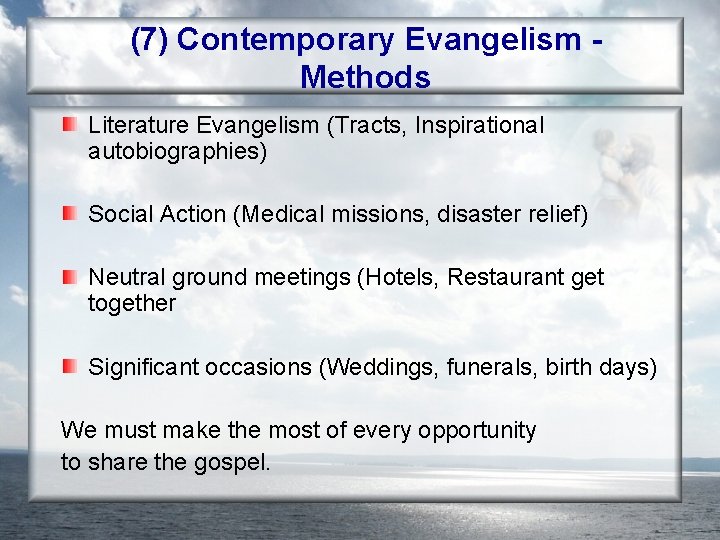 (7) Contemporary Evangelism - Methods

Literature Evangelism (Tracts, Inspirational autobiographies)

Social Action (Medical missions, disaster relief)

Neutral ground meetings (Hotels, Restaurant get together

Significant occasions (Weddings, funerals, birth days)

We must make the most of every opportunity to share the gospel.